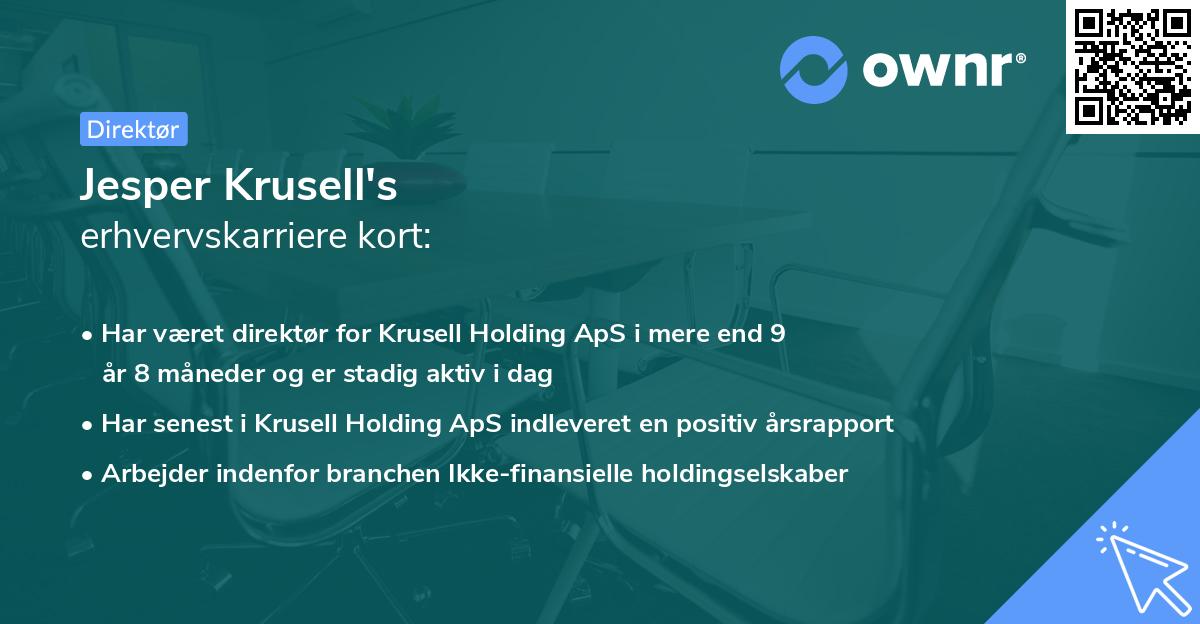 ownr®

Direktør

Jesper Krusell's
erhvervskarriere kort:

• Har været direktør for Krusell Holding ApS i mere end 9 år 8 måneder og er stadig aktiv i dag
• Har senest i Krusell Holding ApS indleveret en positiv årsrapport
• Arbejder indenfor branchen Ikke-finansielle holdingselskaber